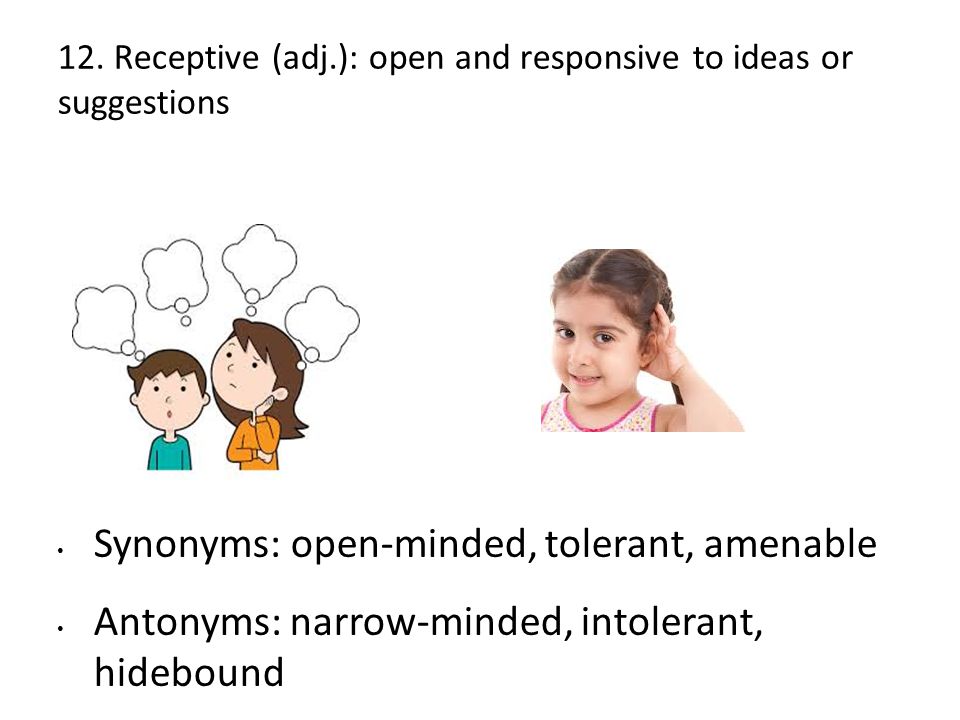 12. Receptive (adj.): open and responsive to ideas or suggestions

• Synonyms: open-minded, tolerant, amenable

• Antonyms: narrow-minded, intolerant, hidebound